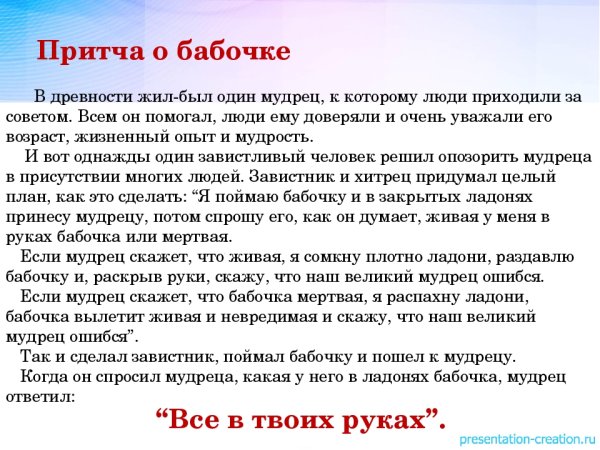 Притча о бабочке

В древности жил-был один мудрец, к которому люди приходили за советом. Всем он помогал, люди ему доверяли и очень уважали его возраст, жизненный опыт и мудрость.

И вот однажды один завистливый человек решил опозорить мудреца в присутствии многих людей. Завистник и хитрец придумал целый план, как это сделать: “Я поймаю бабочку и в закрытых ладонях принесу мудрецу, потом спрошу его, как он думает, живая у меня в руках бабочка или мертвая.

Если мудрец скажет, что живая, я сомкну плотно ладони, раздавлю бабочку и, раскрыв руки, скажу, что наш великий мудрец ошибся.

Если мудрец скажет, что бабочка мертвая, я распахну ладони, бабочка вылетит живая и невредимая и скажу, что наш великий мудрец ошибся”.

Так и сделал завистник, поймал бабочку и пошел к мудрецу.

Когда он спросил мудреца, какая у него в ладонях бабочка, мудрец ответил:

“Все в твоих руках”.

presentation-creation.ru